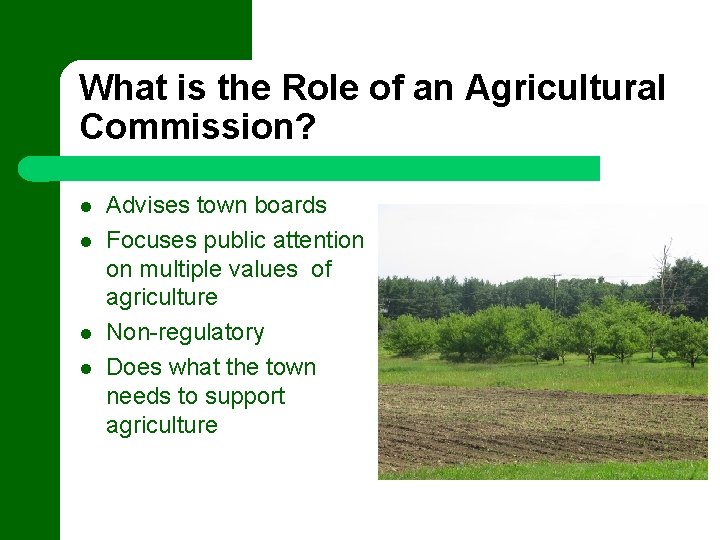 What is the Role of an Agricultural Commission?

- Advises town boards
- Focuses public attention on multiple values of agriculture
- Non-regulatory
- Does what the town needs to support agriculture